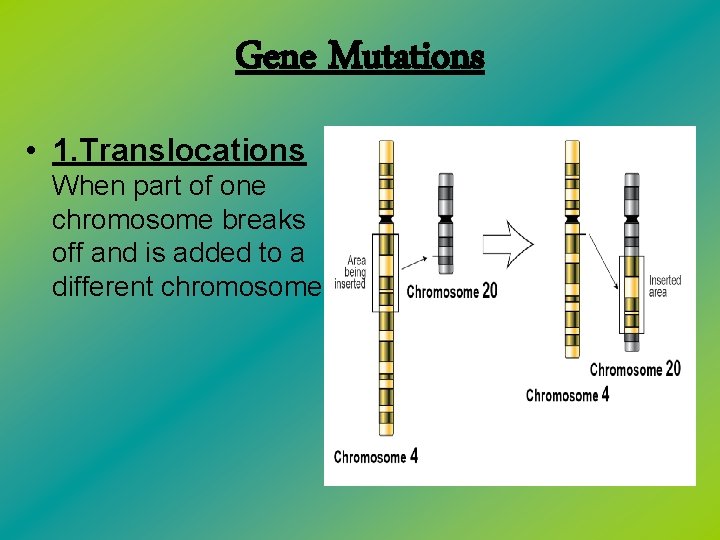 Gene Mutations

• 1.Translocations
When part of one chromosome breaks off and is added to a different chromosome

Area being inserted

Chromosome 20

Chromosome 4

Inserted area

Chromosome 20

Chromosome 4